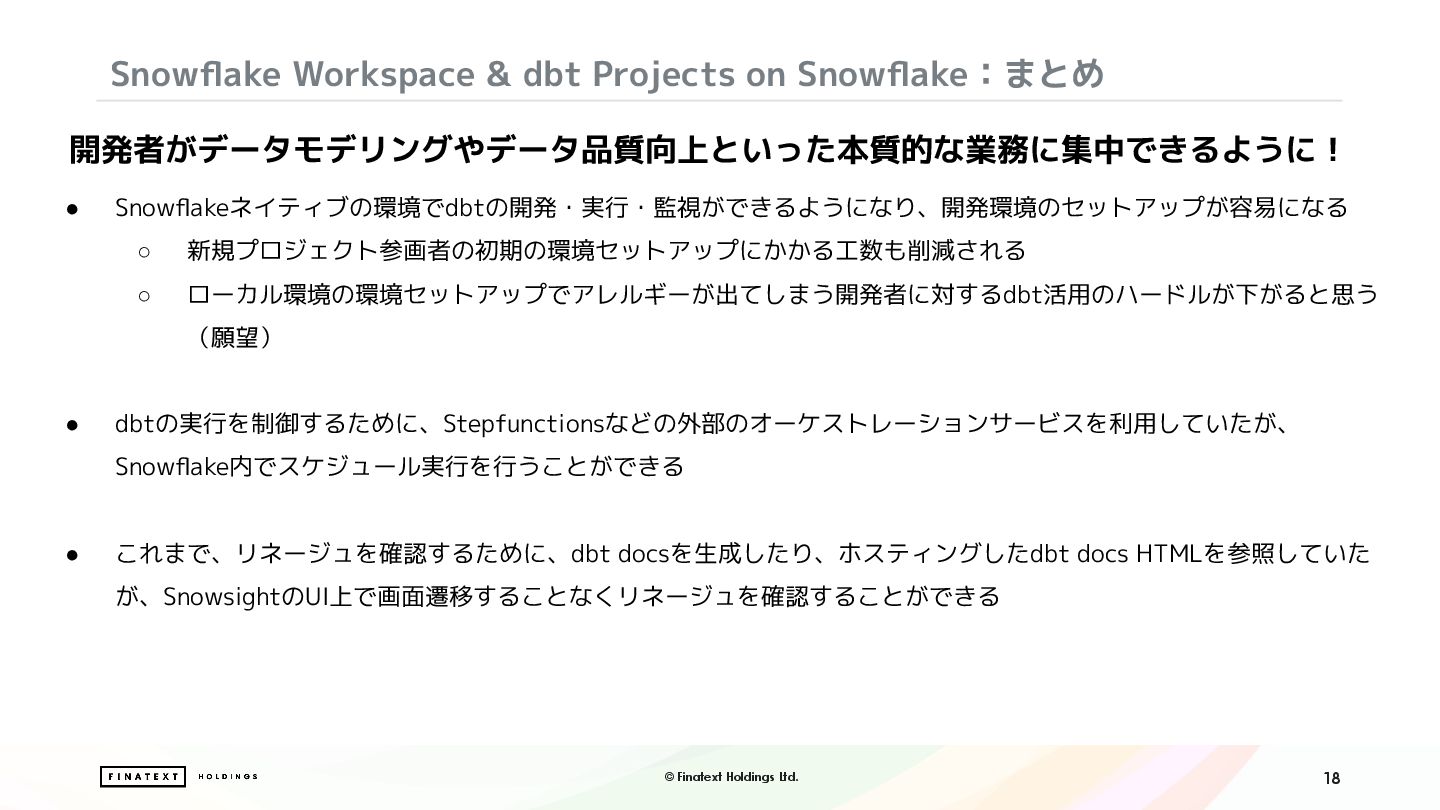 Snowflake Workspace & dbt Projects on Snowflake：まとめ

開発者がデータモデリングやデータ品質向上といった本質的な業務に集中できるように！

● Snowflakeネイティブの環境でdbtの開発・実行・監視ができるようになり、開発環境のセットアップが容易になる
○ 新規プロジェクト参画者の初期の環境セットアップにかかる工数も削減される
○ ローカル環境の環境セットアップでアレルギーが出てしまう開発者に対するdbt活用のハードルが下がると思う（願望）

● dbtの実行を制御するために、Stepfunctionsなどの外部のオーケストレーションサービスを利用していたが、Snowflake内でスケジュール実行を行うことができる

● これまで、リネージュを確認するために、dbt docsを生成したり、ホスティングしたdbt docs HTMLを参照していたが、SnowsightのUI上で画面遷移することなくリネージュを確認することができる

FINATEXT HOLDINGS

© Finatext Holdings Ltd.

18